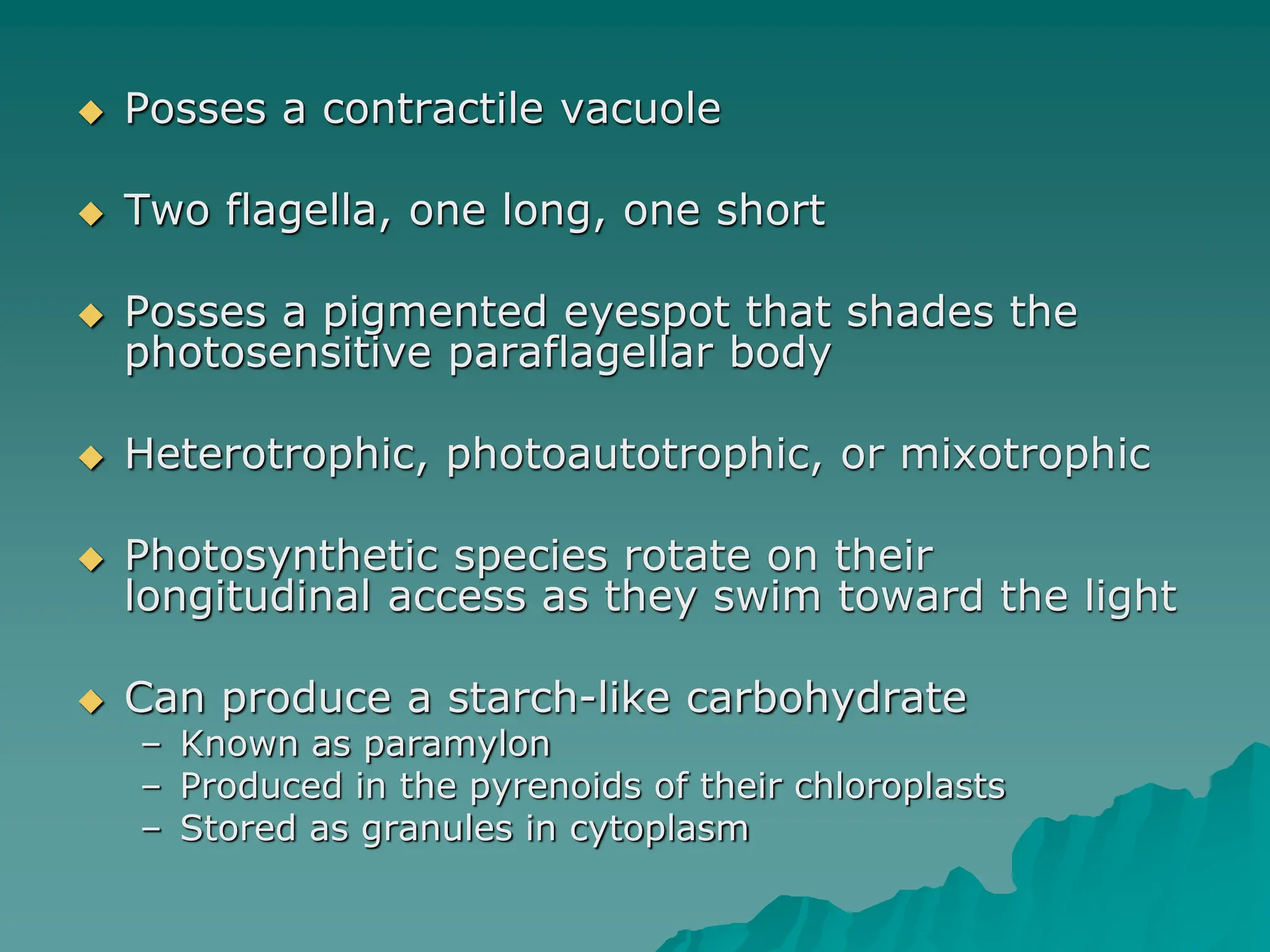 ◆ Posses a contractile vacuole

◆ Two flagella, one long, one short

◆ Posses a pigmented eyespot that shades the photosensitive paraflagellar body

◆ Heterotrophic, photoautotrophic, or mixotrophic

◆ Photosynthetic species rotate on their longitudinal access as they swim toward the light

◆ Can produce a starch-like carbohydrate
– Known as paramylon
– Produced in the pyrenoids of their chloroplasts
– Stored as granules in cytoplasm